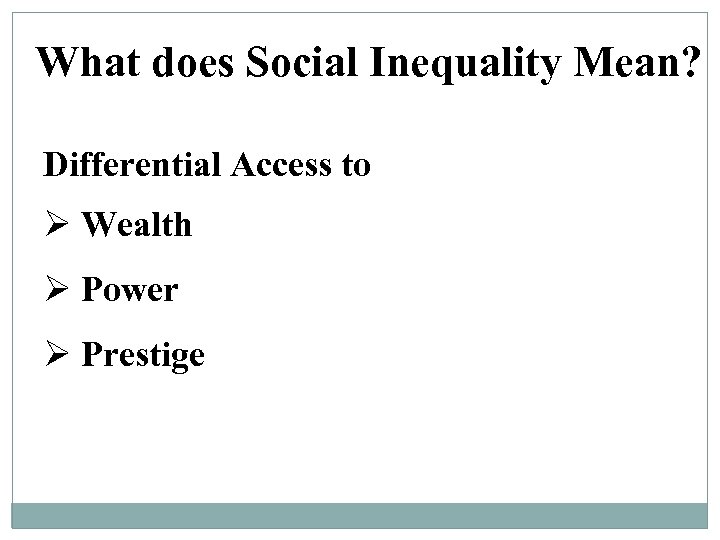 What does Social Inequality Mean?

Differential Access to

➢ Wealth

➢ Power

➢ Prestige